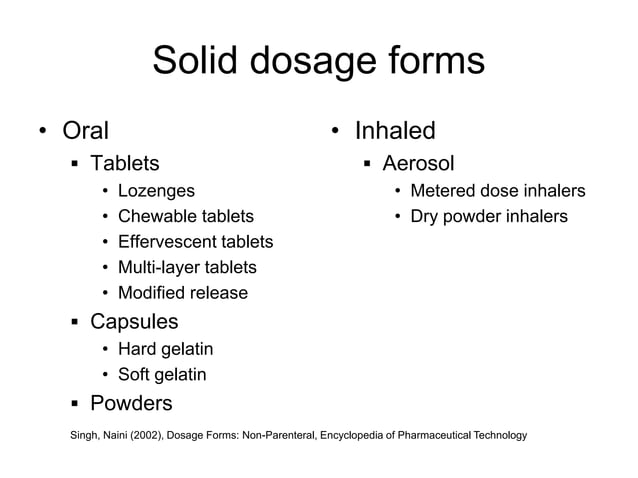 Solid dosage forms

• Oral
▪ Tablets
• Lozenges
• Chewable tablets
• Effervescent tablets
• Multi-layer tablets
• Modified release
▪ Capsules
• Hard gelatin
• Soft gelatin
▪ Powders

• Inhaled
▪ Aerosol
• Metered dose inhalers
• Dry powder inhalers

Singh, Naini (2002), Dosage Forms: Non-Parenteral, Encyclopedia of Pharmaceutical Technology